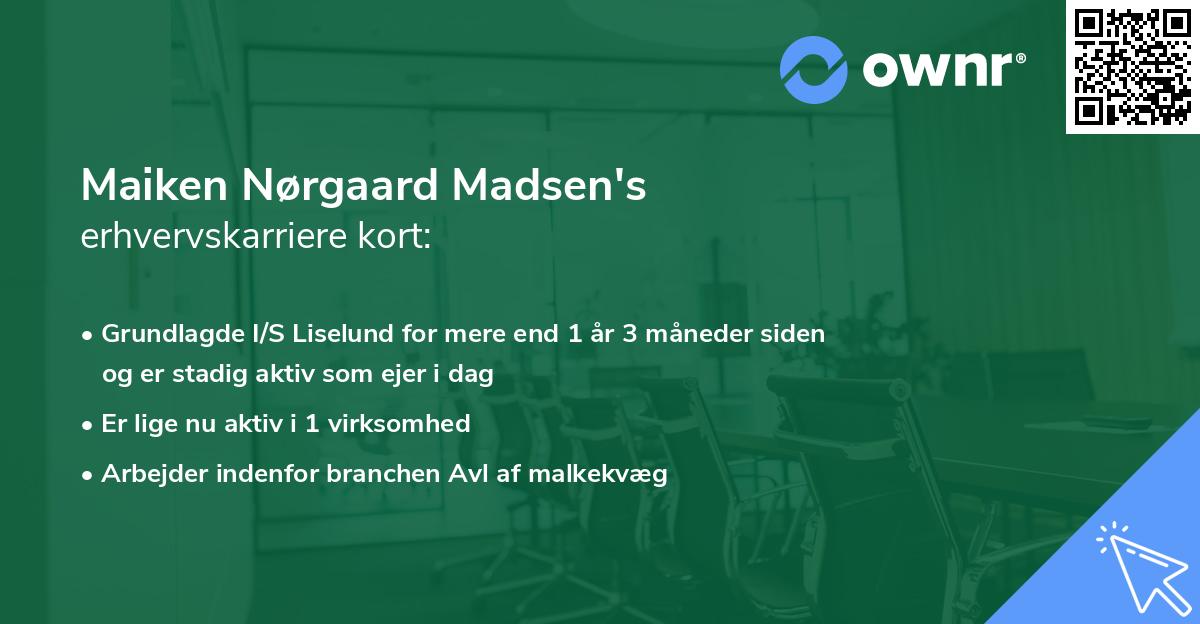 ownr®

Maiken Nørgaard Madsen's
erhvervskarriere kort:

• Grundlagde I/S Liselund for mere end 1 år 3 måneder siden og er stadig aktiv som ejer i dag
• Er lige nu aktiv i 1 virksomhed
• Arbejder indenfor branchen Avl af malkekvæg